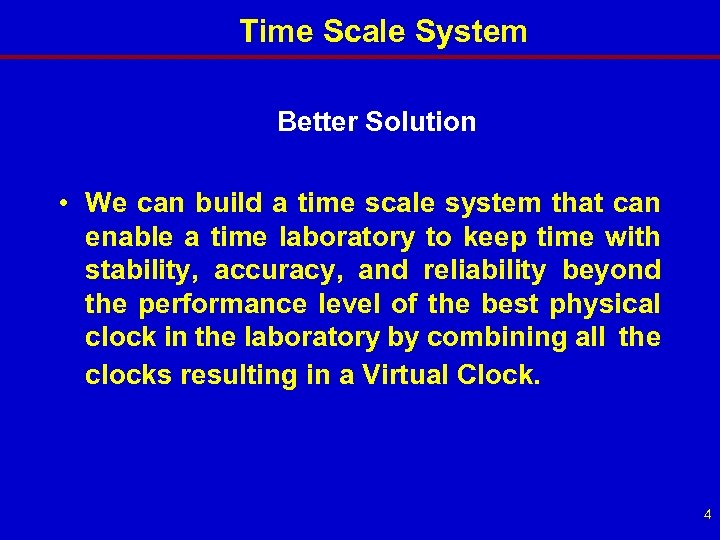 Time Scale System

Better Solution

• We can build a time scale system that can enable a time laboratory to keep time with stability, accuracy, and reliability beyond the performance level of the best physical clock in the laboratory by combining all the clocks resulting in a Virtual Clock.

4